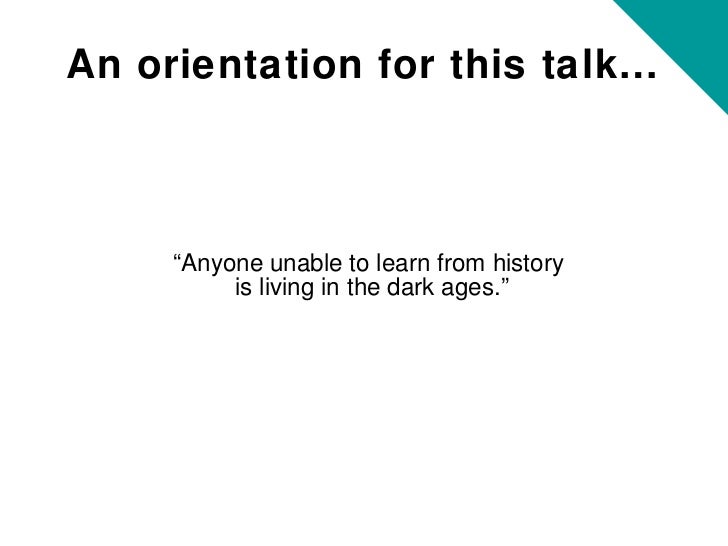 An orientation for this talk...

“Anyone unable to learn from history is living in the dark ages.”